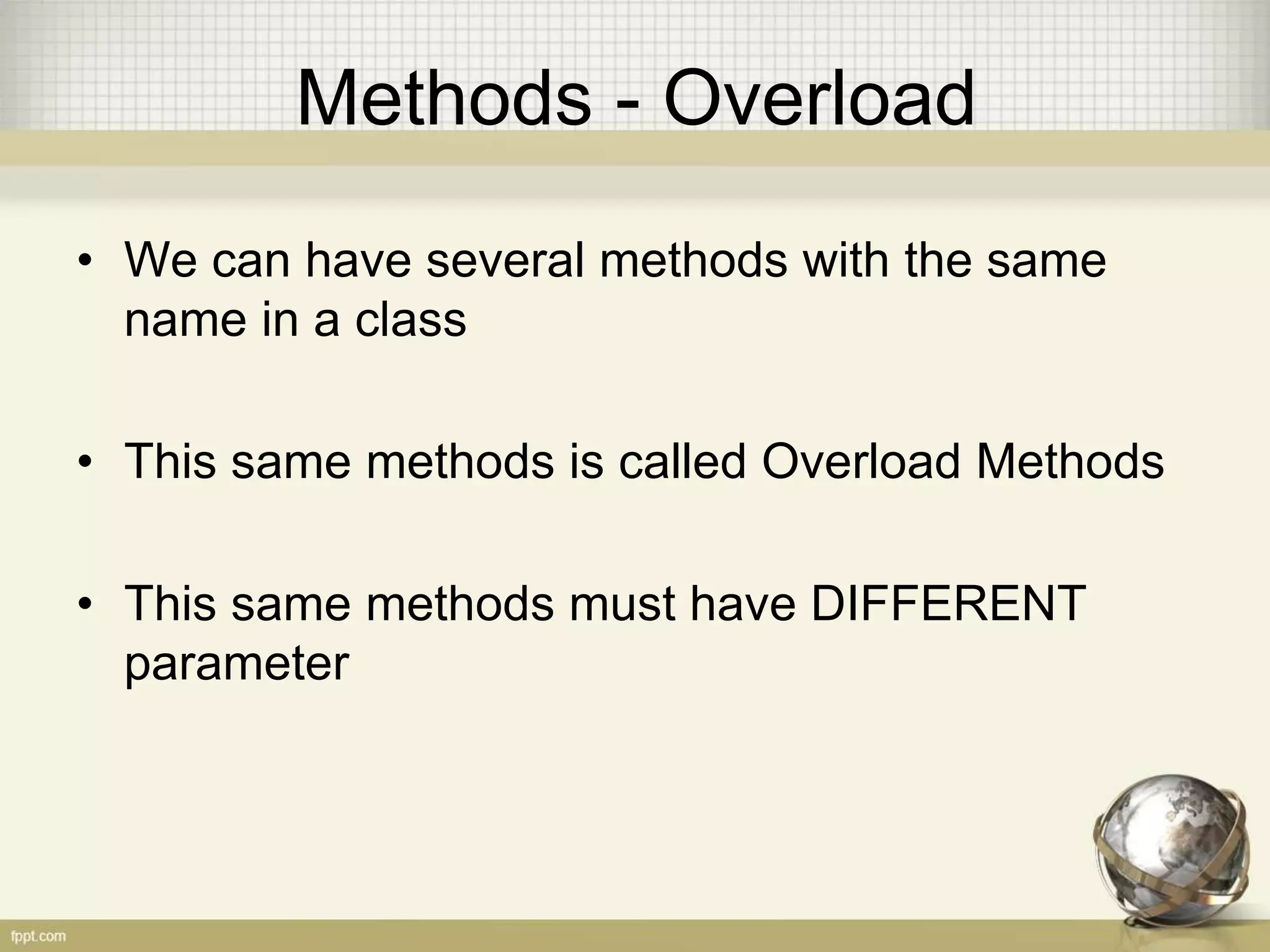 Methods - Overload

• We can have several methods with the same name in a class

• This same methods is called Overload Methods

• This same methods must have DIFFERENT parameter

fppt.com